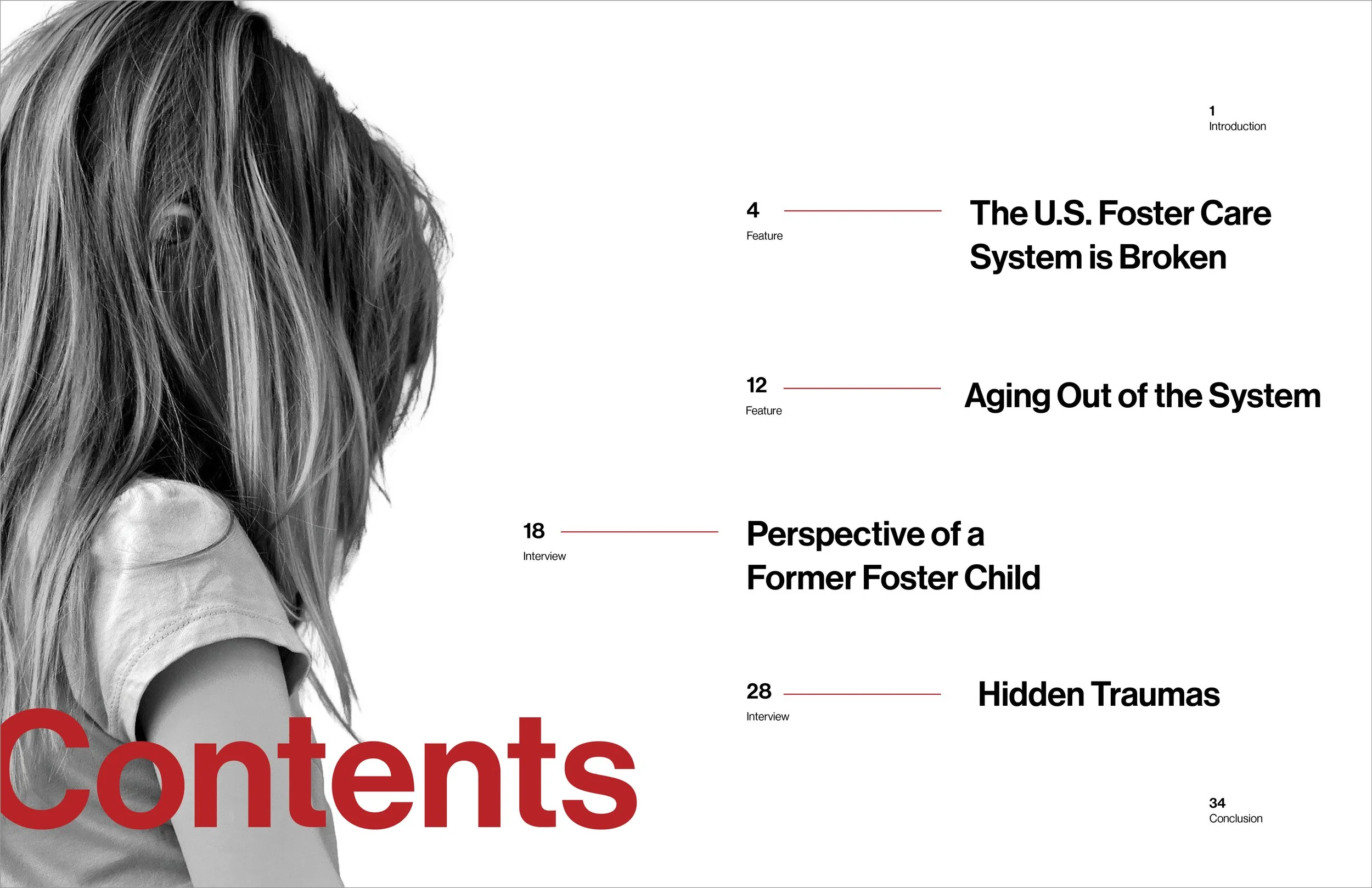 1
Introduction

4
Feature

The U.S. Foster Care System is Broken

12
Feature

Aging Out of the System

18
Interview

Perspective of a Former Foster Child

28
Interview

Hidden Traumas

Contents

34
Conclusion